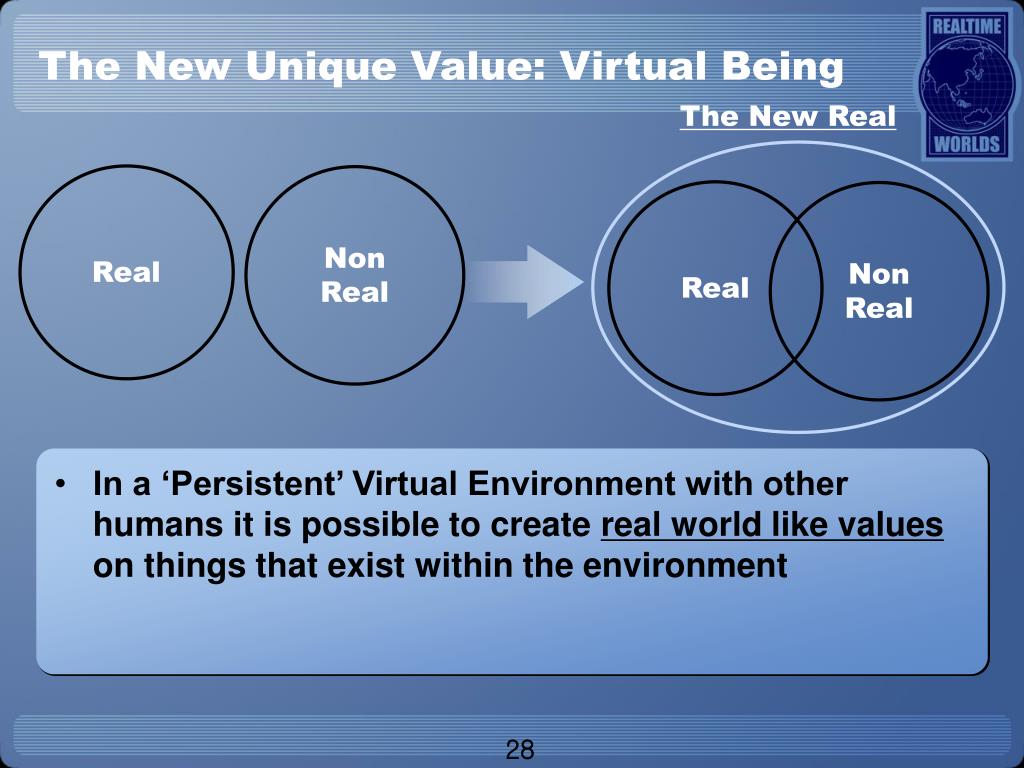 The New Unique Value: Virtual Being

REALTIME WORLDS

The New Real

Real

Non Real

Real

Non Real

• In a ‘Persistent’ Virtual Environment with other humans it is possible to create real world like values on things that exist within the environment

28